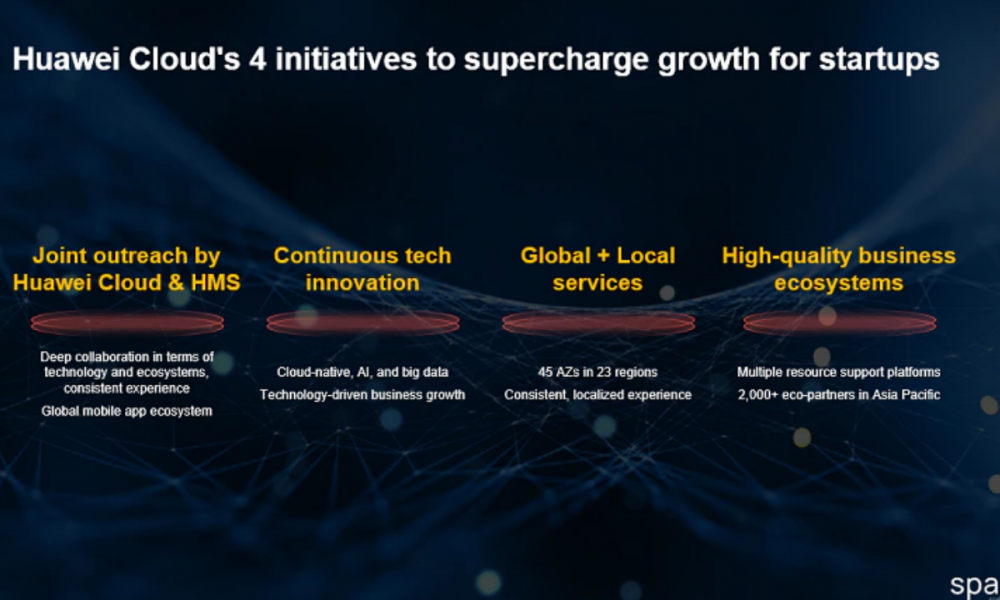 Huawei Cloud's 4 initiatives to supercharge growth for startups

Joint outreach by Huawei Cloud & HMS

Deep collaboration in terms of technology and ecosystems, consistent experience

Global mobile app ecosystem

Continuous tech innovation

Cloud-native, AI, and big data

Technology-driven business growth

Global + Local services

45 AZs in 23 regions

Consistent, localized experience

High-quality business ecosystems

Multiple resource support platforms

2,000+ eco-partners in Asia Pacific

spa